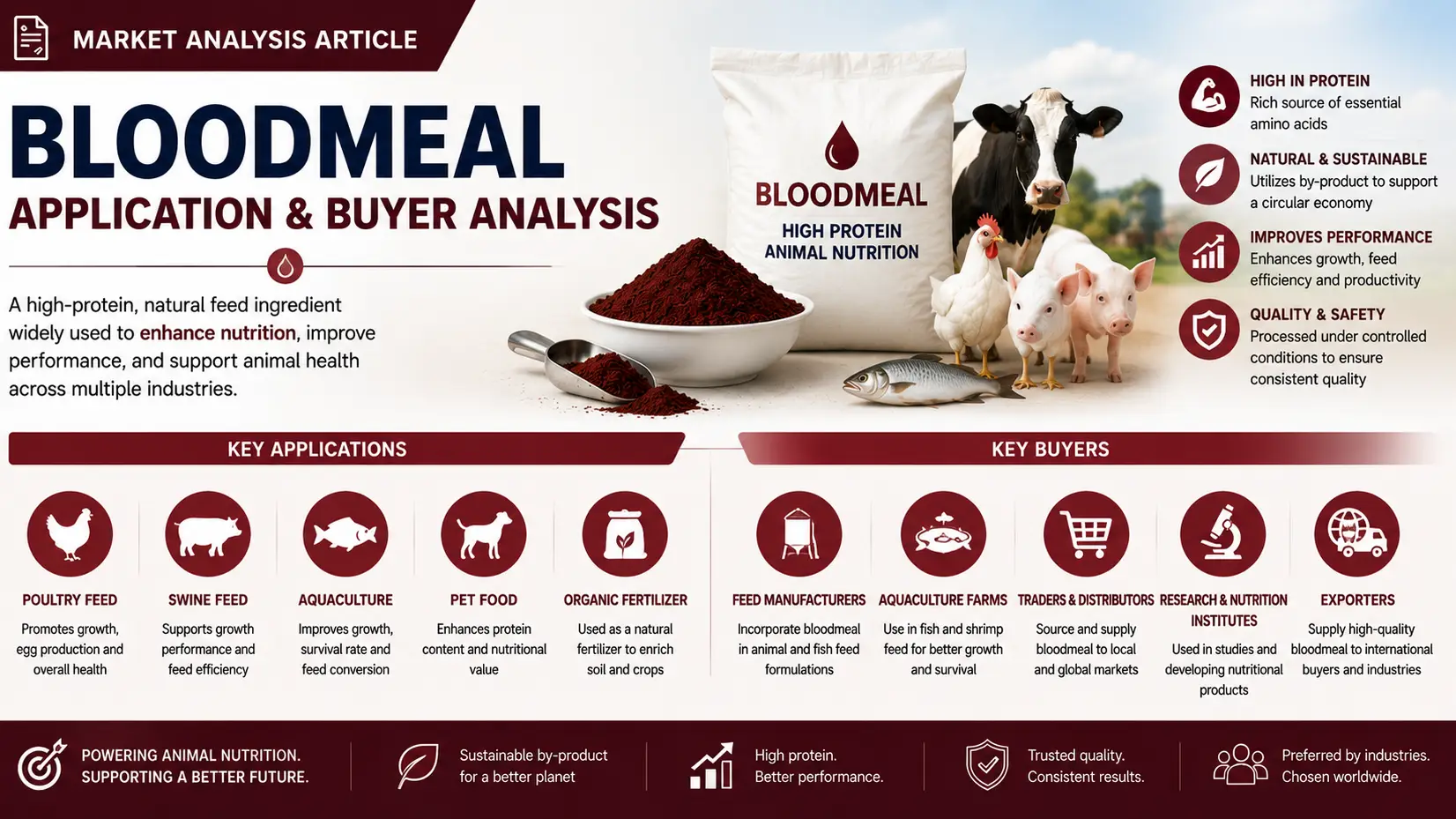 MARKET ANALYSIS ARTICLE

BLOODMEAL
APPLICATION & BUYER ANALYSIS

A high-protein, natural feed ingredient widely used to enhance nutrition, improve performance, and support animal health across multiple industries.

BLOODMEAL
HIGH PROTEIN
ANIMAL NUTRITION

HIGH IN PROTEIN
Rich source of essential amino acids

NATURAL & SUSTAINABLE
Utilizes by-product to support a circular economy

IMPROVES PERFORMANCE
Enhances growth, feed efficiency and productivity

QUALITY & SAFETY
Processed under controlled conditions to ensure consistent quality

KEY APPLICATIONS

POULTRY FEED
Promotes growth, egg production and overall health

SWINE FEED
Supports growth performance and feed efficiency

AQUACULTURE
Improves growth, survival rate and feed conversion

PET FOOD
Enhances protein content and nutritional value

ORGANIC FERTILIZER
Used as a natural fertilizer to enrich soil and crops

KEY BUYERS

FEED MANUFACTURERS
Incorporate bloodmeal in animal and fish feed formulations

AQUACULTURE FARMS
Use in fish and shrimp feed for better growth and survival

TRADERS & DISTRIBUTORS
Source and supply bloodmeal to local and global markets

RESEARCH & NUTRITION INSTITUTES
Used in studies and developing nutritional products

EXPORTERS
Supply high-quality bloodmeal to international buyers and industries

POWERING ANIMAL NUTRITION.
SUPPORTING A BETTER FUTURE.

Sustainable by-product for a better planet

High protein.
Better performance.

Trusted quality.
Consistent results.

Preferred by industries.
Chosen worldwide.